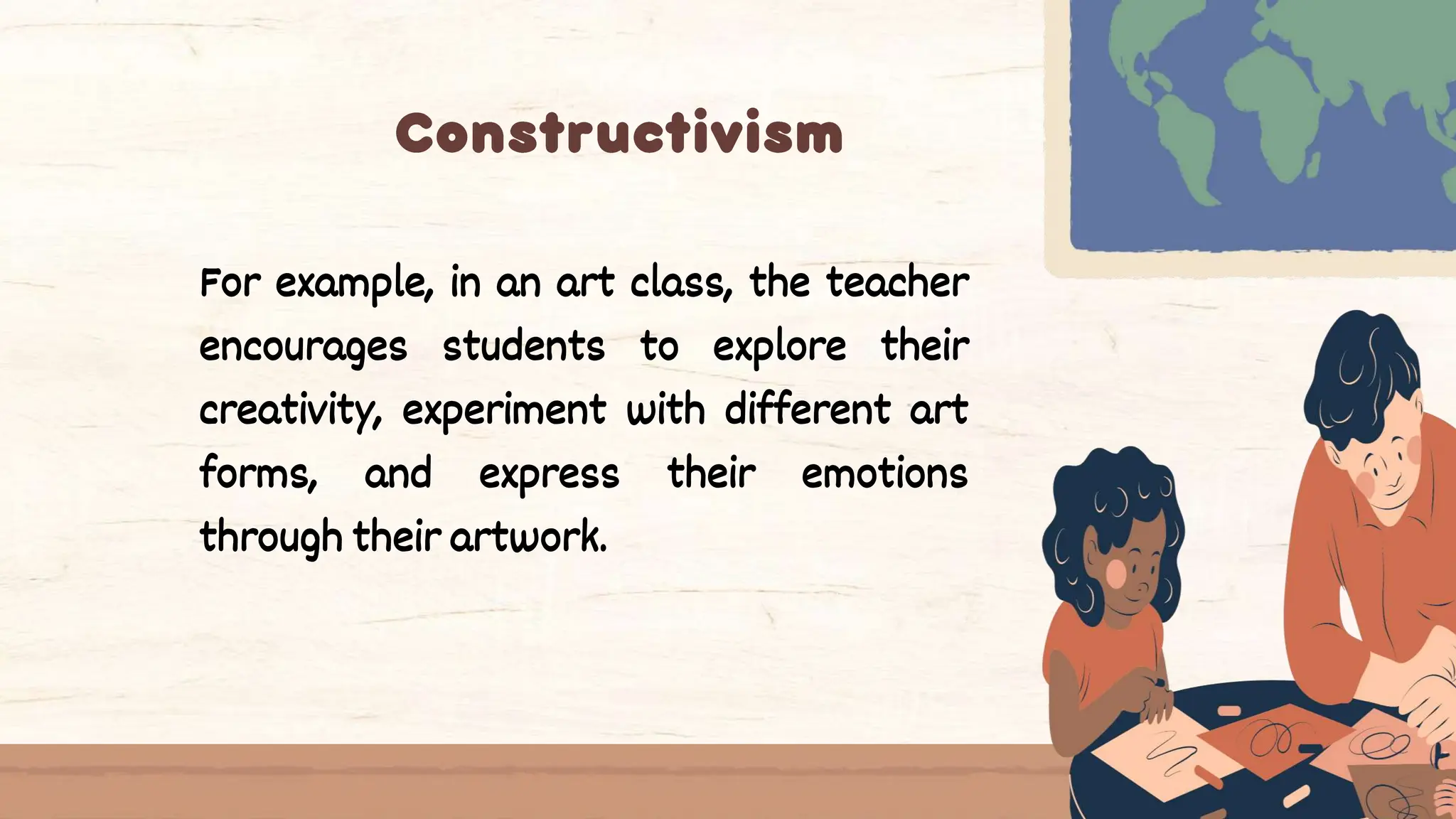 Constructivism

For example, in an art class, the teacher encourages students to explore their creativity, experiment with different art forms, and express their emotions through their artwork.